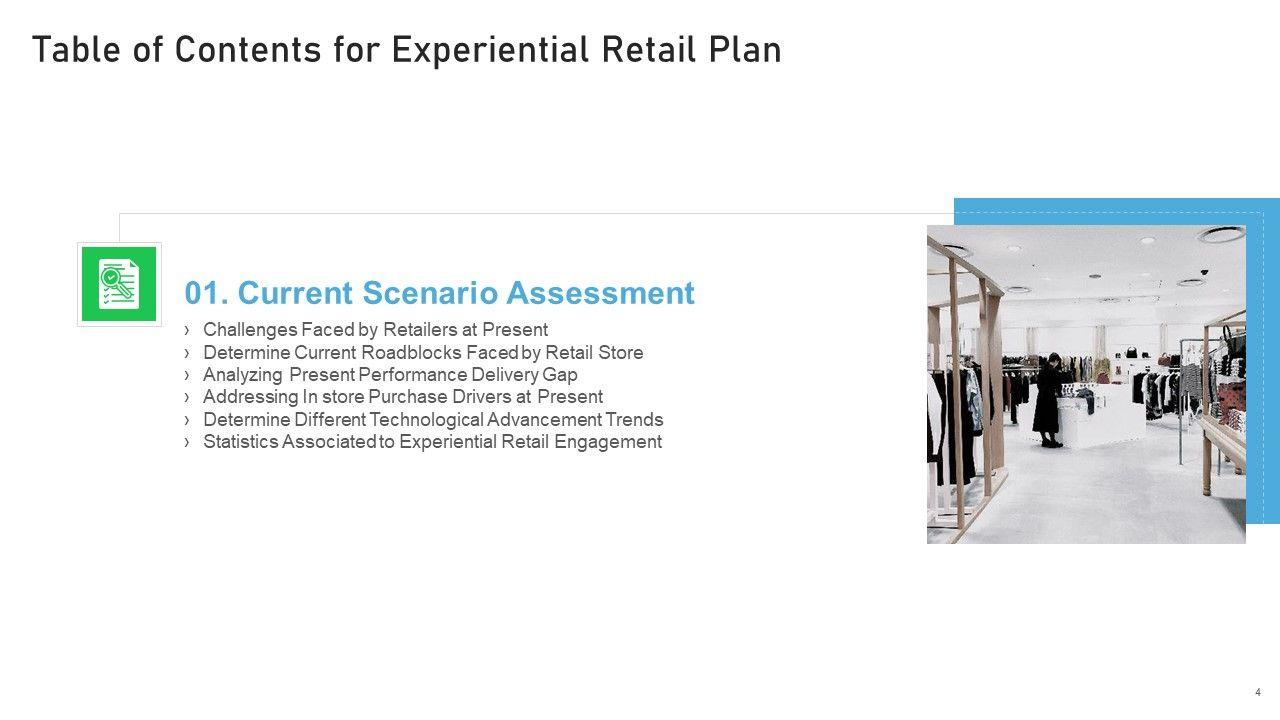 Table of Contents for Experiential Retail Plan

01. Current Scenario Assessment

› Challenges Faced by Retailers at Present
› Determine Current Roadblocks Faced by Retail Store
› Analyzing Present Performance Delivery Gap
› Addressing In store Purchase Drivers at Present
› Determine Different Technological Advancement Trends
› Statistics Associated to Experiential Retail Engagement

4